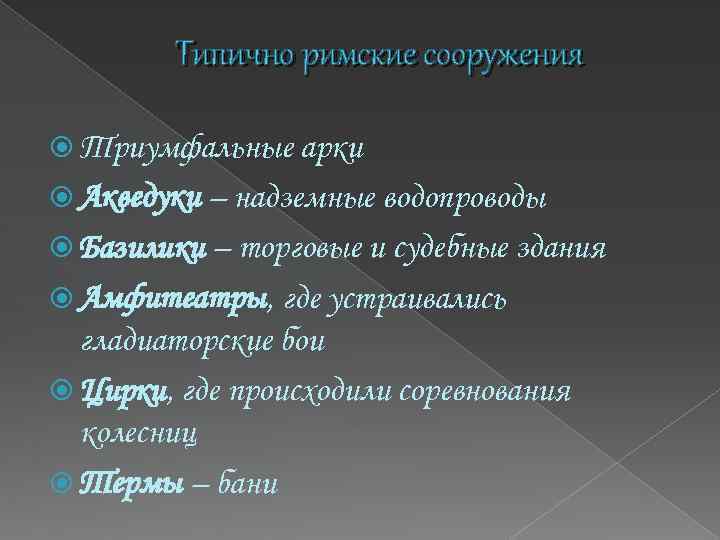 Типично римские сооружения

Триумфальные арки

Акведуки – надземные водопроводы

Базилики – торговые и судебные здания

Амфитеатры, где устраивались гладиаторские бои

Цирки, где происходили соревнования колесниц

Термы – бани